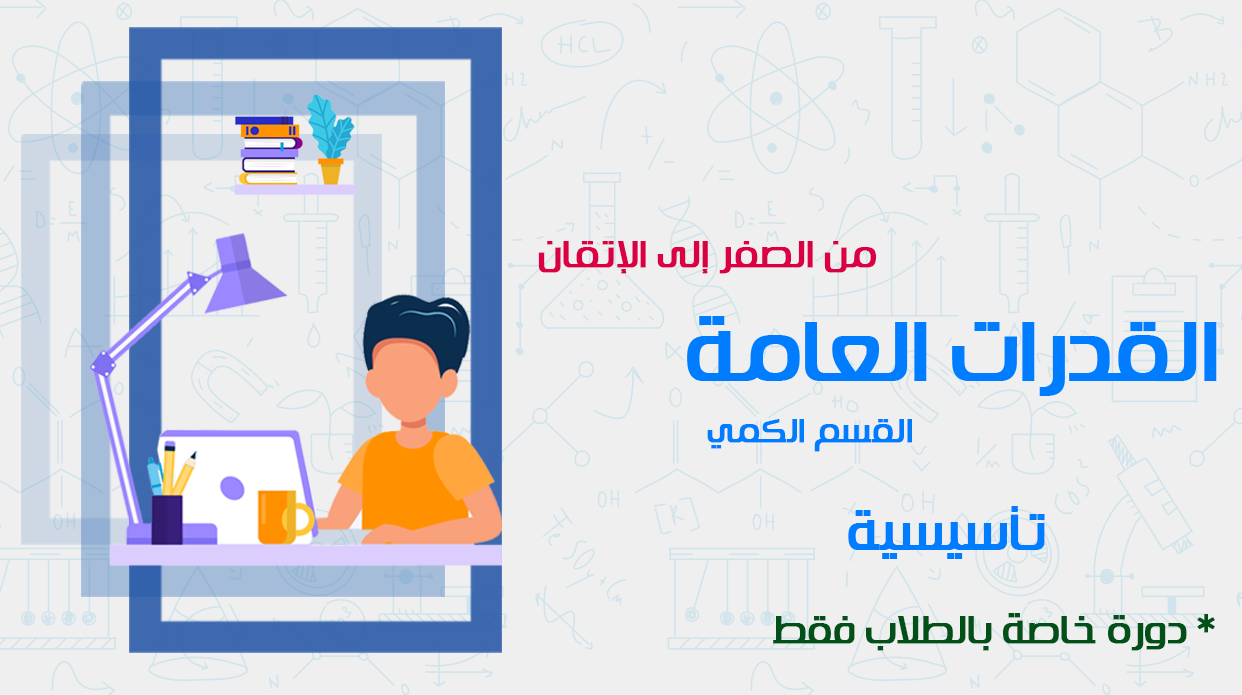 من الصفر إلى الإتقان

القدرات العامة

القسم الكمي

تأسيسية

* دورة خاصة بالطلاب فقط